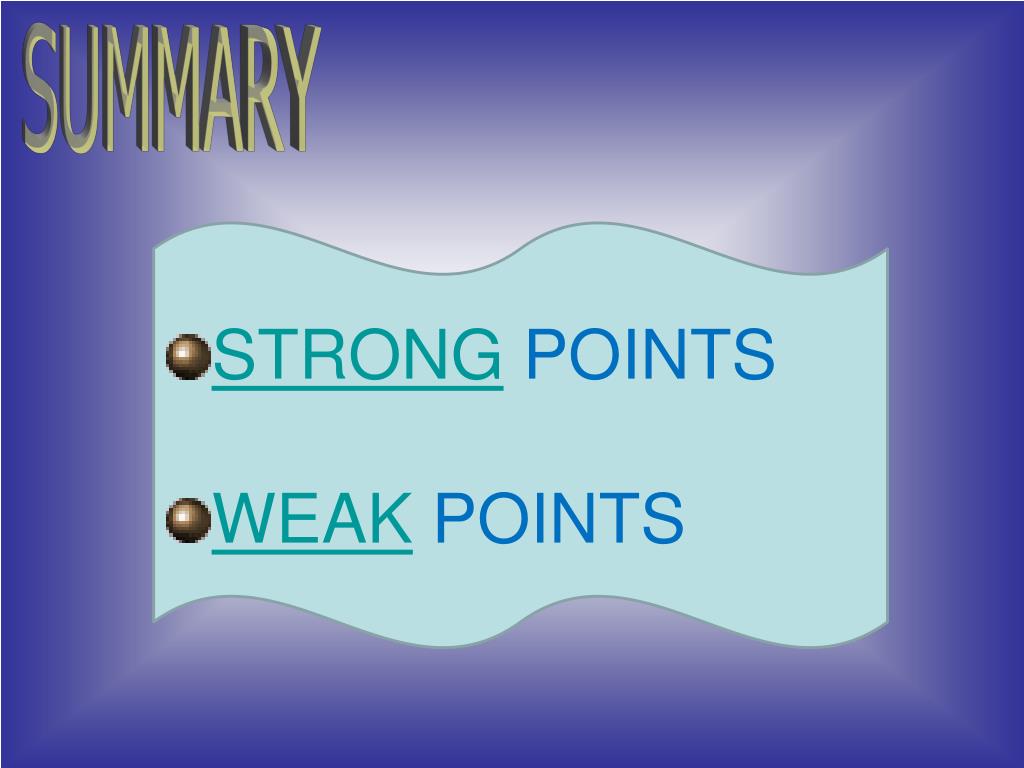 SUMMARY

STRONG POINTS

WEAK POINTS